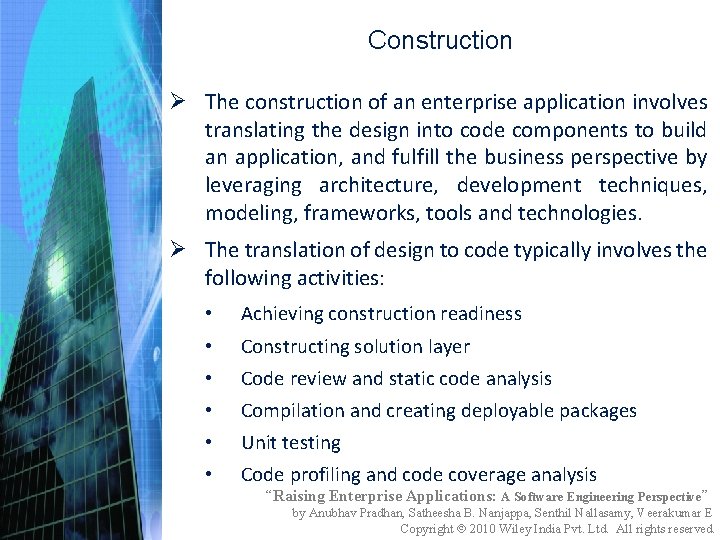 Construction

➢ The construction of an enterprise application involves translating the design into code components to build an application, and fulfill the business perspective by leveraging architecture, development techniques, modeling, frameworks, tools and technologies.

➢ The translation of design to code typically involves the following activities:

• Achieving construction readiness
• Constructing solution layer
• Code review and static code analysis
• Compilation and creating deployable packages
• Unit testing
• Code profiling and code coverage analysis

"Raising Enterprise Applications: A Software Engineering Perspective"
by Anubhav Pradhan, Satheesha B. Nanjappa, Senthil Nallasamy, Veerakumar E
Copyright © 2010 Wiley India Pvt. Ltd. All rights reserved.